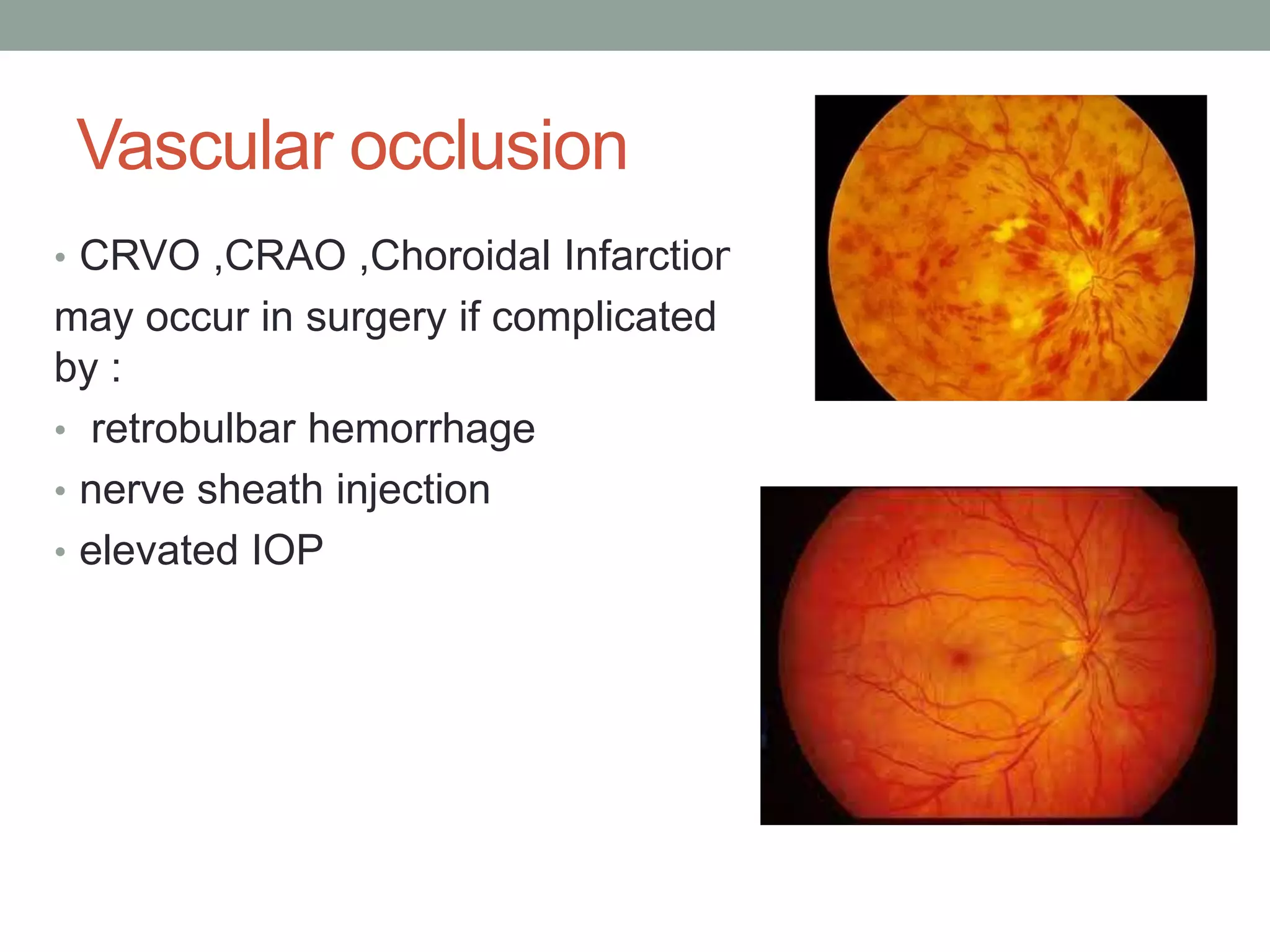 Vascular occlusion

• CRVO ,CRAO ,Choroidal Infarctior may occur in surgery if complicated by :

• retrobulbar hemorrhage

• nerve sheath injection

• elevated IOP